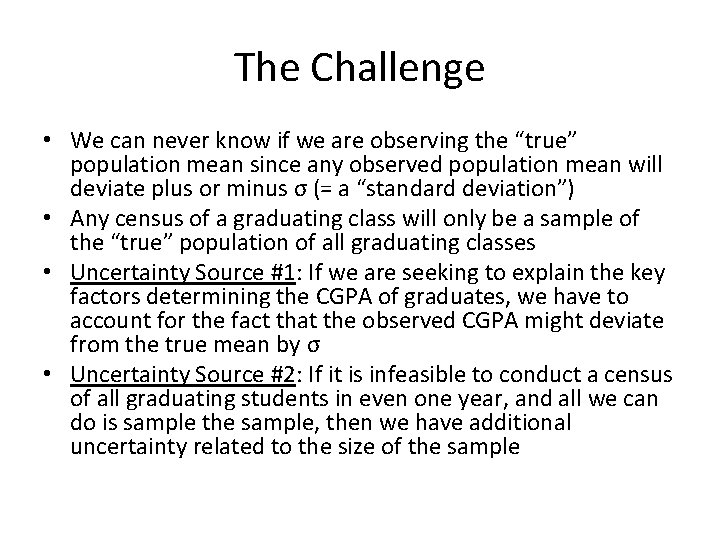 The Challenge

• We can never know if we are observing the “true” population mean since any observed population mean will deviate plus or minus σ (= a “standard deviation”)
• Any census of a graduating class will only be a sample of the “true” population of all graduating classes
• Uncertainty Source #1: If we are seeking to explain the key factors determining the CGPA of graduates, we have to account for the fact that the observed CGPA might deviate from the true mean by σ
• Uncertainty Source #2: If it is infeasible to conduct a census of all graduating students in even one year, and all we can do is sample the sample, then we have additional uncertainty related to the size of the sample